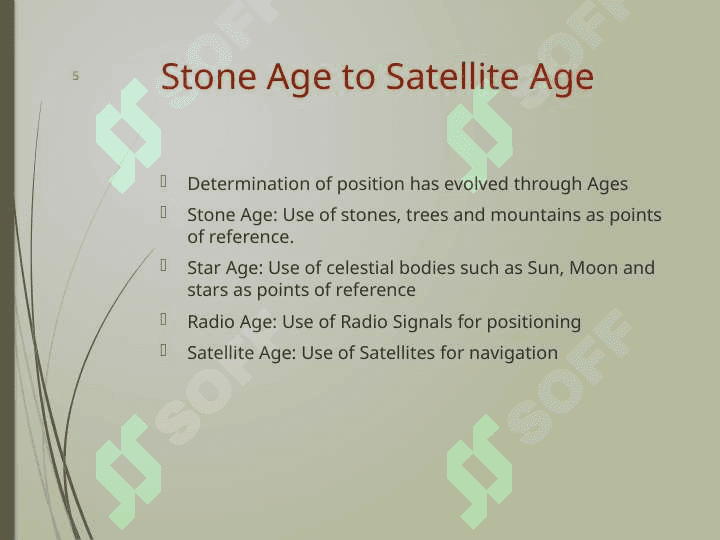 5

Stone Age to Satellite Age

Determination of position has evolved through Ages

Stone Age: Use of stones, trees and mountains as points of reference.

Star Age: Use of celestial bodies such as Sun, Moon and stars as points of reference

Radio Age: Use of Radio Signals for positioning

Satellite Age: Use of Satellites for navigation

SOFF SOFF SOFF SOFF